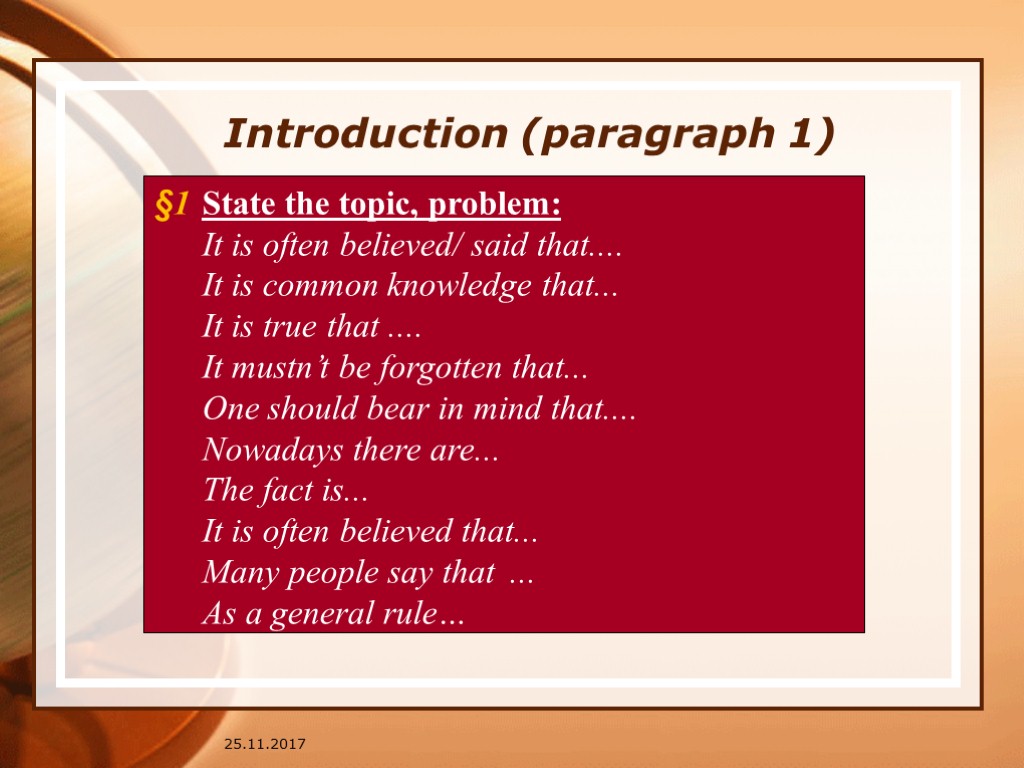 Introduction (paragraph 1)

§1 State the topic, problem:
It is often believed/ said that....
It is common knowledge that...
It is true that ....
It mustn't be forgotten that...
One should bear in mind that....
Nowadays there are...
The fact is...
It is often believed that...
Many people say that ...
As a general rule…

25.11.2017